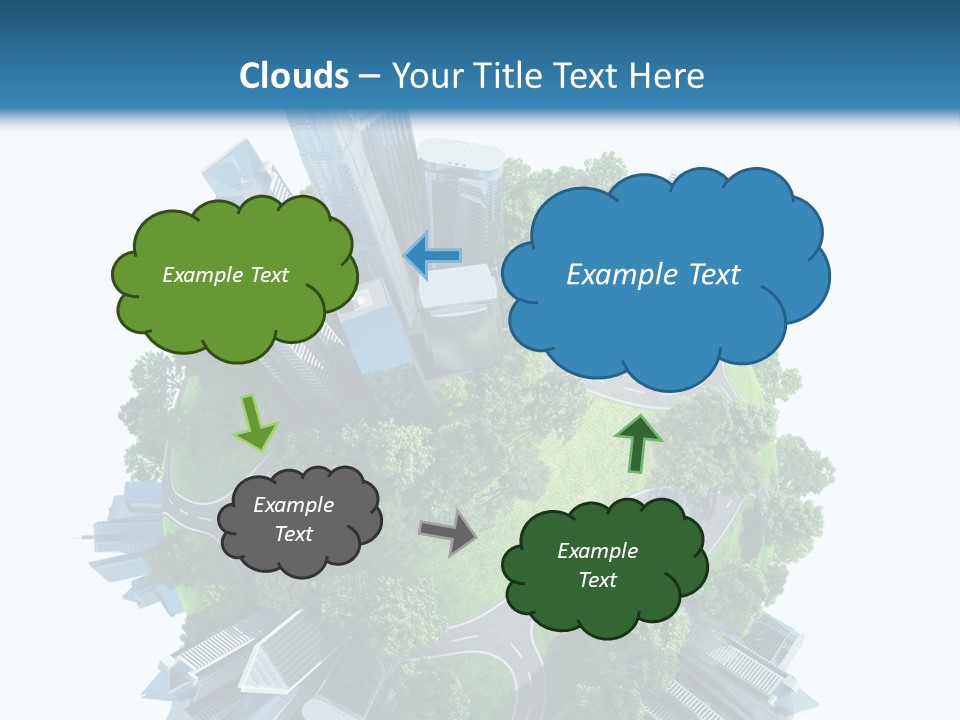 Clouds – Your Title Text Here

Example Text

Example Text

Example Text

Example Text